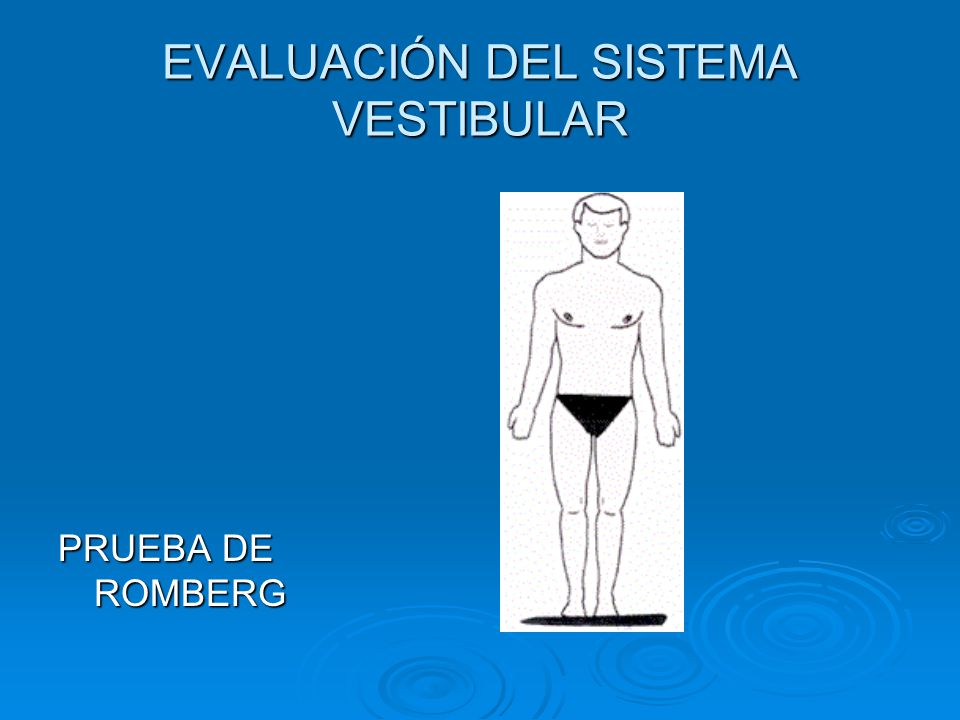 EVALUACIÓN DEL SISTEMA VESTIBULAR

PRUEBA DE ROMBERG